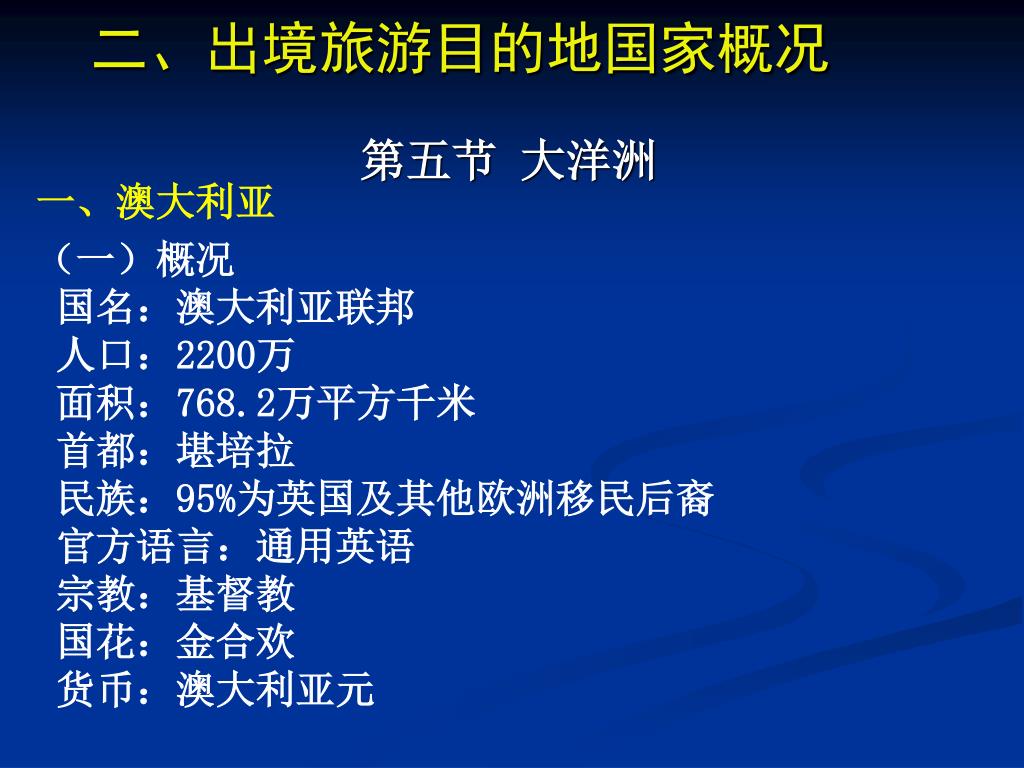 二、出境旅游目的地国家概况

第五节 大洋洲

一、澳大利亚

（一）概况
国名：澳大利亚联邦
人口：2200万
面积：768.2万平方千米
首都：堪培拉
民族：95%为英国及其他欧洲移民后裔
官方语言：通用英语
宗教：基督教
国花：金合欢
货币：澳大利亚元